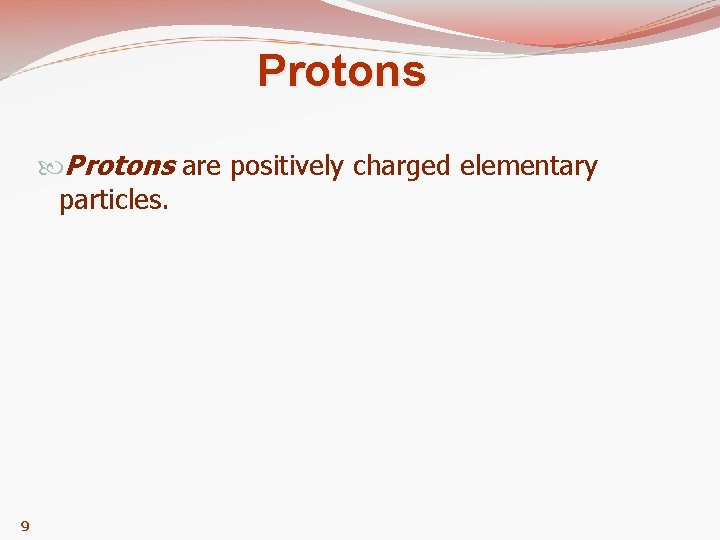 Protons

Protons are positively charged elementary particles.

9